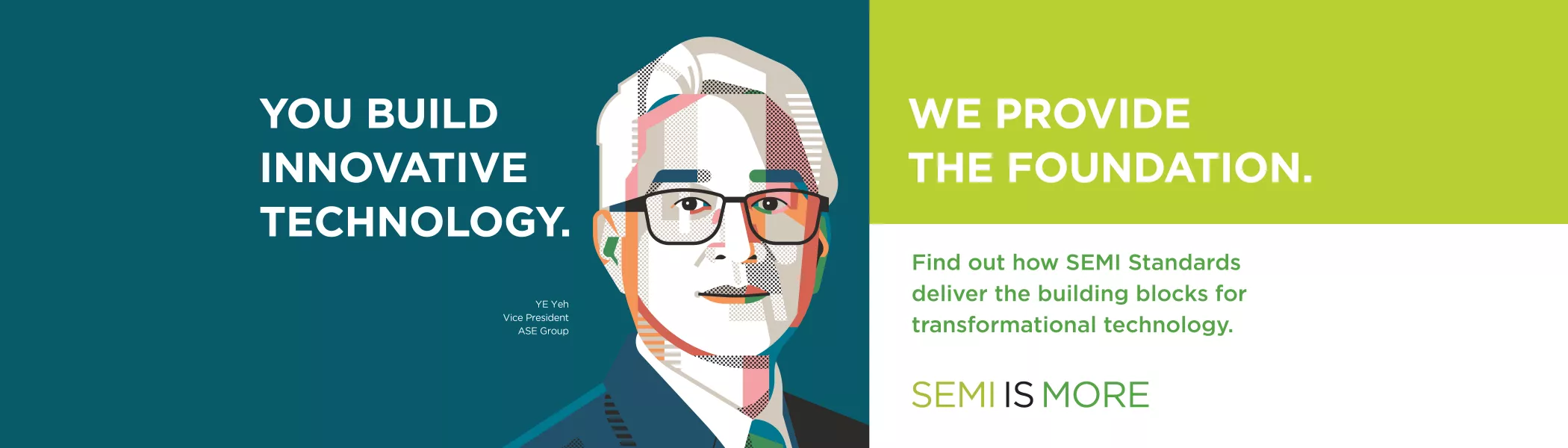 YOU BUILD INNOVATIVE TECHNOLOGY.

YE Yeh
Vice President
ASE Group

WE PROVIDE THE FOUNDATION.

Find out how SEMI Standards deliver the building blocks for transformational technology.

SEMI IS MORE